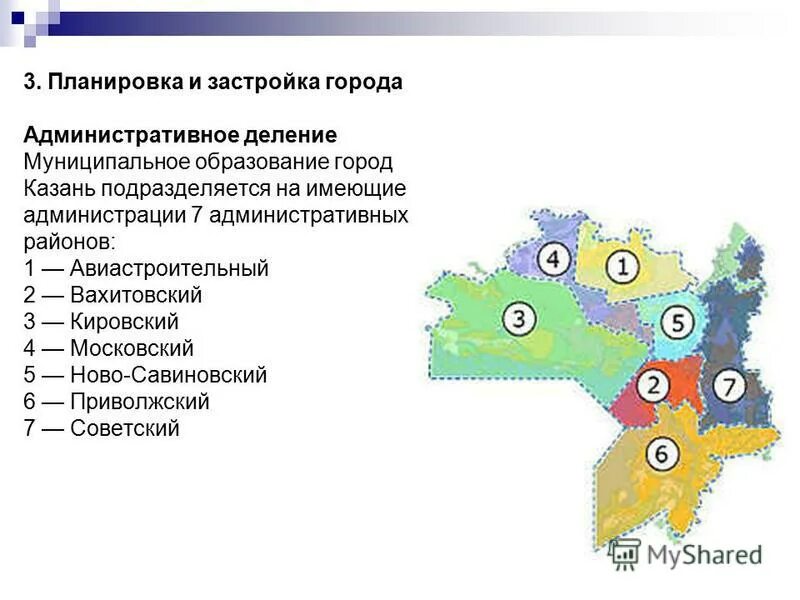 3. Планировка и застройка города

Административное деление
Муниципальное образование город Казань подразделяется на имеющие администрации 7 административных районов:
1 — Авиастроительный
2 — Вахитовский
3 — Кировский
4 — Московский
5 — Ново-Савиновский
6 — Приволжский
7 — Советский

4
1
3
5
2
7
6

MyShared